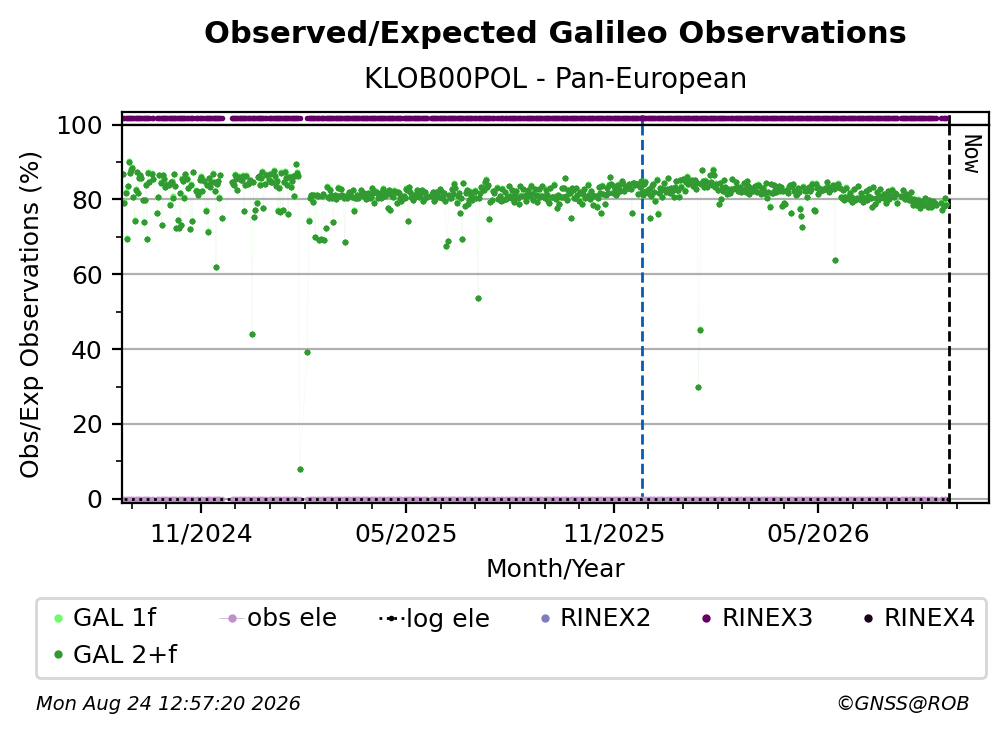 Observed/Expected Galileo Observations
KLOB00POL - Pan-European

Obs/Exp Observations (%)
100
80
60
40
20
0

Now

11/2024
05/2025
11/2025
05/2026
Month/Year

GAL 1f
obs ele
log ele
RINEX2
RINEX3
RINEX4
GAL 2+f

Mon Aug 24 12:57:20 2026
©GNSS@ROB